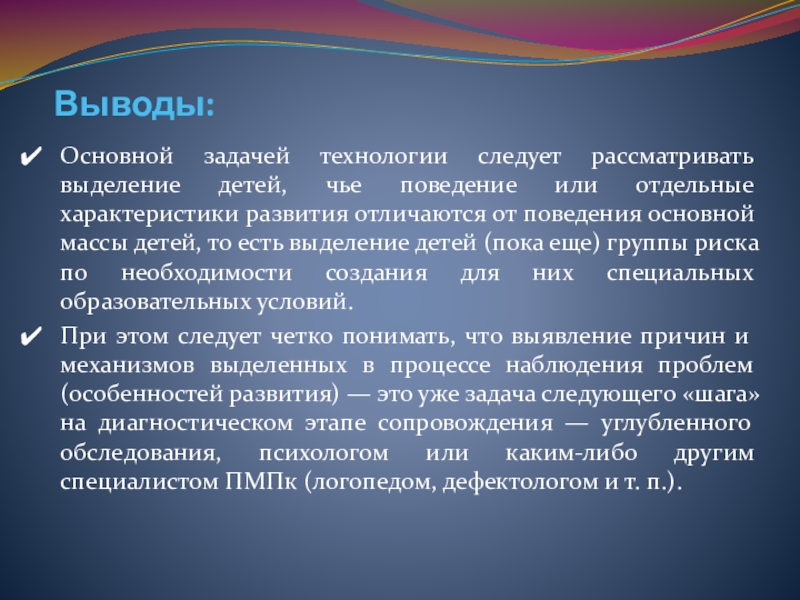 Выводы:

✔ Основной задачей технологии следует рассматривать выделение детей, чье поведение или отдельные характеристики развития отличаются от поведения основной массы детей, то есть выделение детей (пока еще) группы риска по необходимости создания для них специальных образовательных условий.

✔ При этом следует четко понимать, что выявление причин и механизмов выделенных в процессе наблюдения проблем (особенностей развития) — это уже задача следующего «шага» на диагностическом этапе сопровождения — углубленного обследования, психологом или каким-либо другим специалистом ПМПк (логопедом, дефектологом и т. п.).